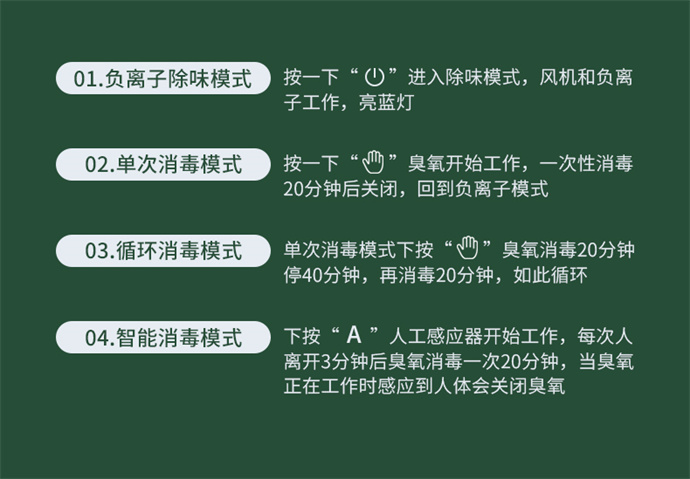 01.负离子除味模式

按一下“ ”进入除味模式，风机和负离子工作，亮蓝灯

02.单次消毒模式

按一下“ ”臭氧开始工作，一次性消毒20分钟后关闭，回到负离子模式

03.循环消毒模式

单次消毒模式下按“ ”臭氧消毒20分钟停40分钟，再消毒20分钟，如此循环

04.智能消毒模式

下按“ A ”人工感应器开始工作，每次人离开3分钟后臭氧消毒一次20分钟，当臭氧正在工作时感应到人体会关闭臭氧